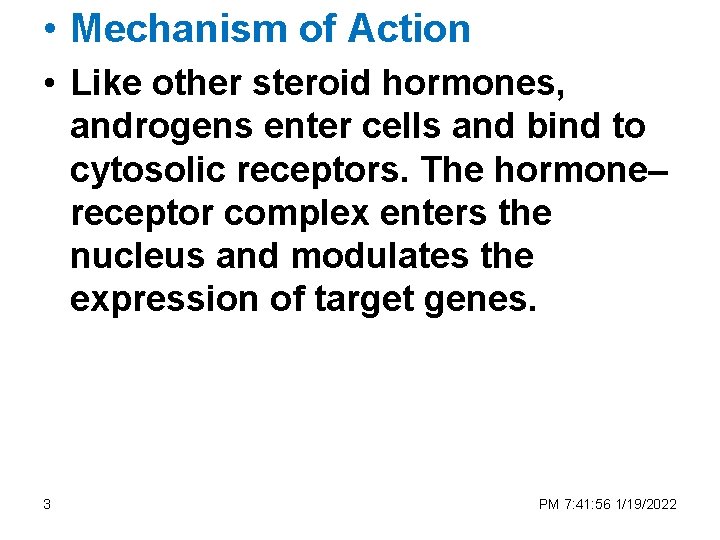 • Mechanism of Action

• Like other steroid hormones, androgens enter cells and bind to cytosolic receptors. The hormone–receptor complex enters the nucleus and modulates the expression of target genes.

3

PM 7:41:56 1/19/2022